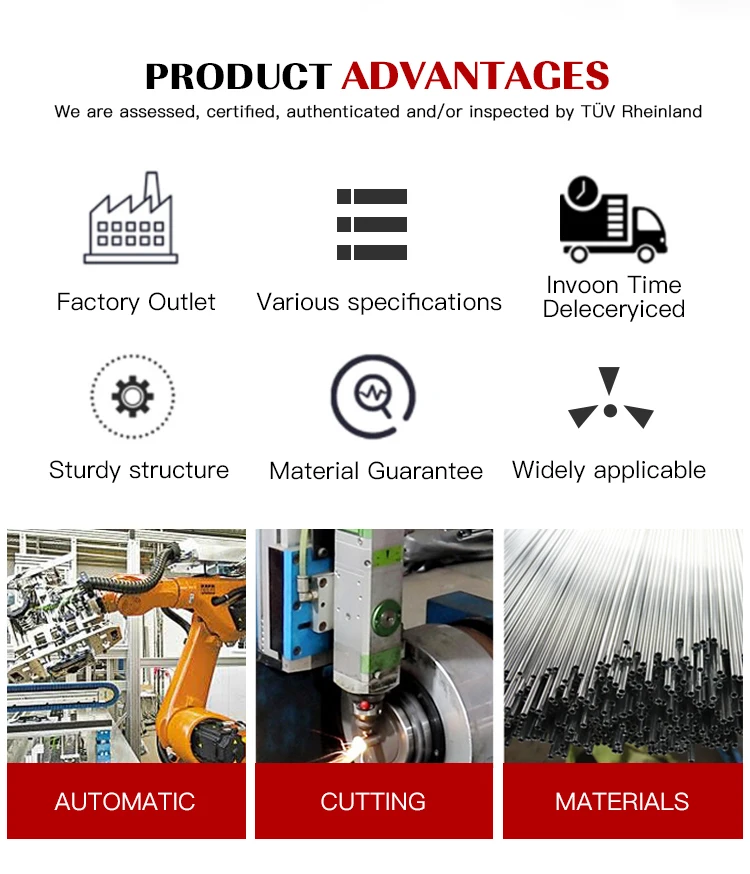 PRODUCT ADVANTAGES
We are assessed, certified, authenticated and/or inspected by TÜV Rheinland

Factory Outlet

Various specifications

Invoon Time Deleceryiced

Sturdy structure

Material Guarantee

Widely applicable

AUTOMATIC

CUTTING

MATERIALS